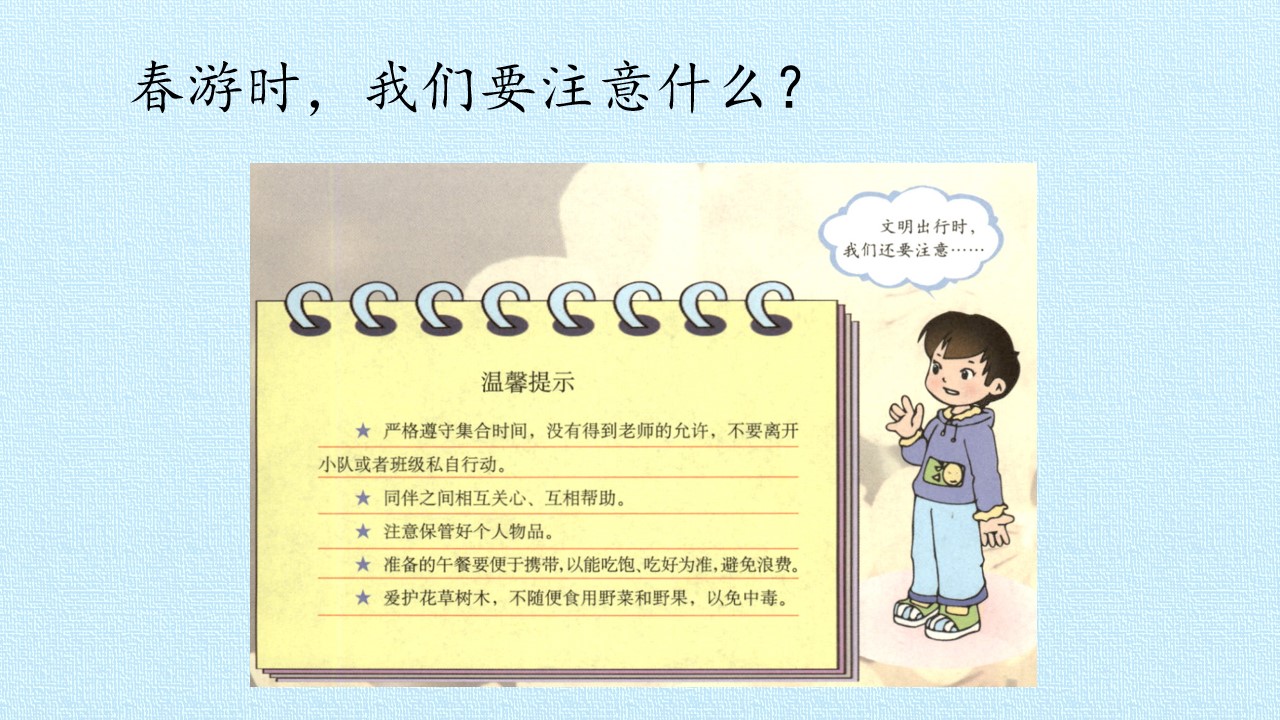 春游时，我们要注意什么？

文明出行时，我们还要注意……

温馨提示

★ 严格遵守集合时间，没有得到老师的允许，不要离开小队或者班级私自行动。

★ 同伴之间相互关心、互相帮助。

★ 注意保管好个人物品。

★ 准备的午餐要便于携带，以能吃饱、吃好为准，避免浪费。

★ 爱护花草树木，不随便食用野菜和野果，以免中毒。